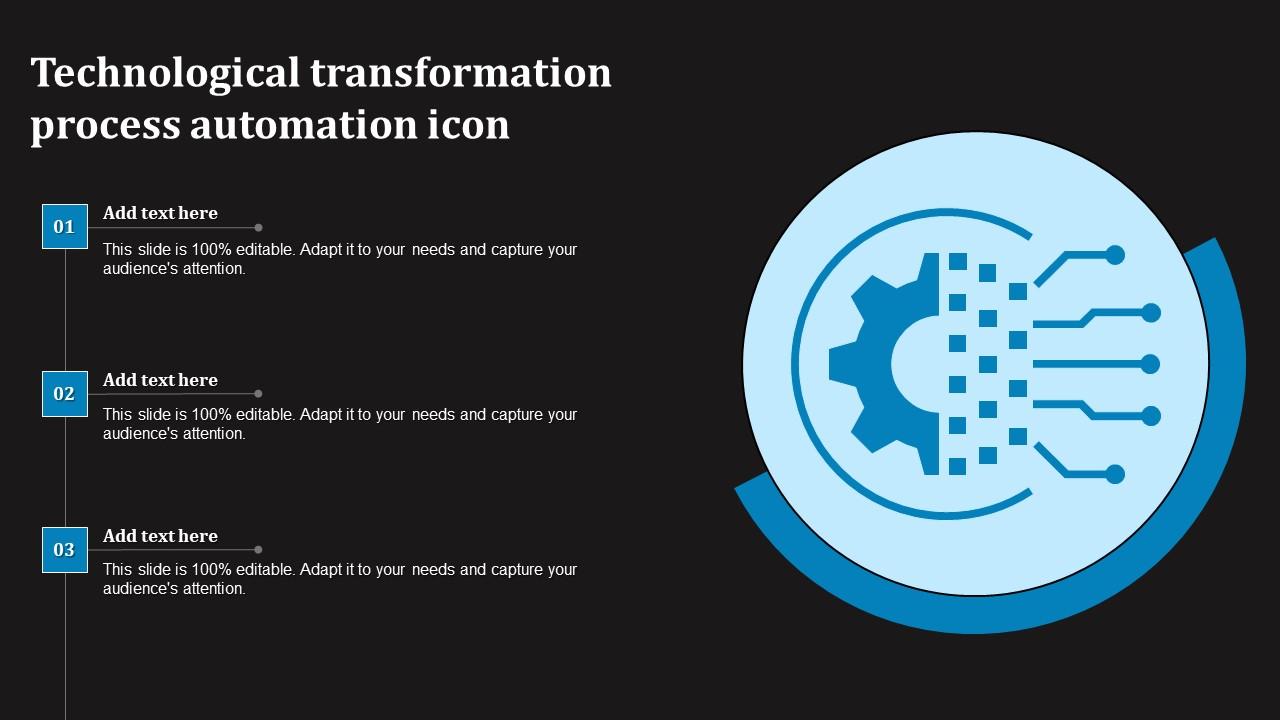 Technological transformation process automation icon

01

Add text here

This slide is 100% editable. Adapt it to your needs and capture your audience's attention.

02

Add text here

This slide is 100% editable. Adapt it to your needs and capture your audience's attention.

03

Add text here

This slide is 100% editable. Adapt it to your needs and capture your audience's attention.